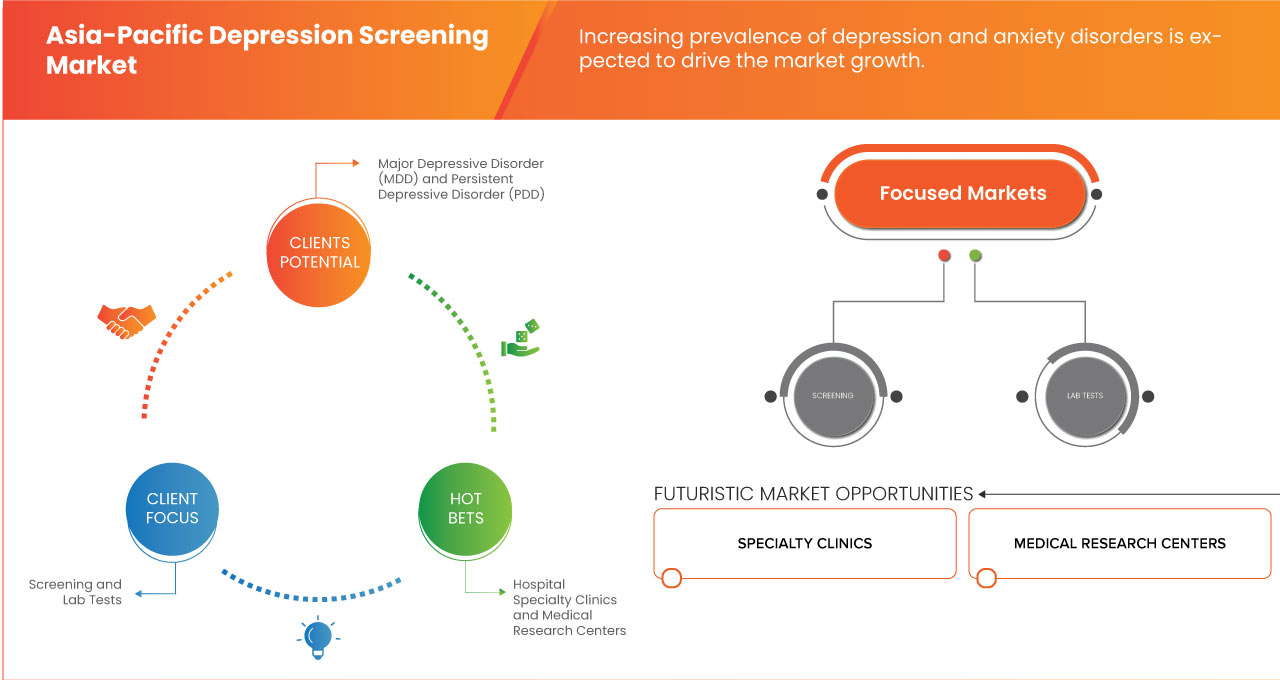 Asia-Pacific Depression Screening Market

Increasing prevalence of depression and anxiety disorders is expected to drive the market growth.

Major Depressive Disorder (MDD) and Persistent Depressive Disorder (PDD)

CLIENTS POTENTIAL

CLIENT FOCUS

Screening and Lab Tests

HOT BETS

Hospital Specialty Clinics and Medical Research Centers

Focused Markets

SCREENING

LAB TESTS

FUTURISTIC MARKET OPPORTUNITIES

SPECIALTY CLINICS

MEDICAL RESEARCH CENTERS